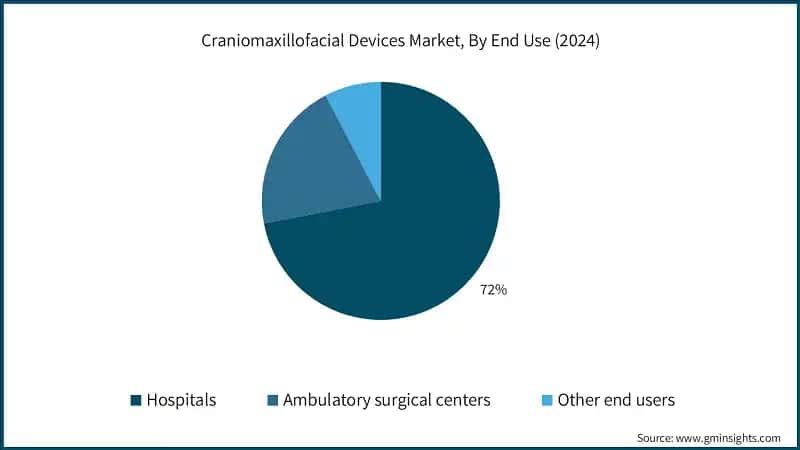 Craniomaxillofacial Devices Market, By End Use (2024)

72%

Hospitals
Ambulatory surgical centers
Other end users

Source: www.gminsights.com